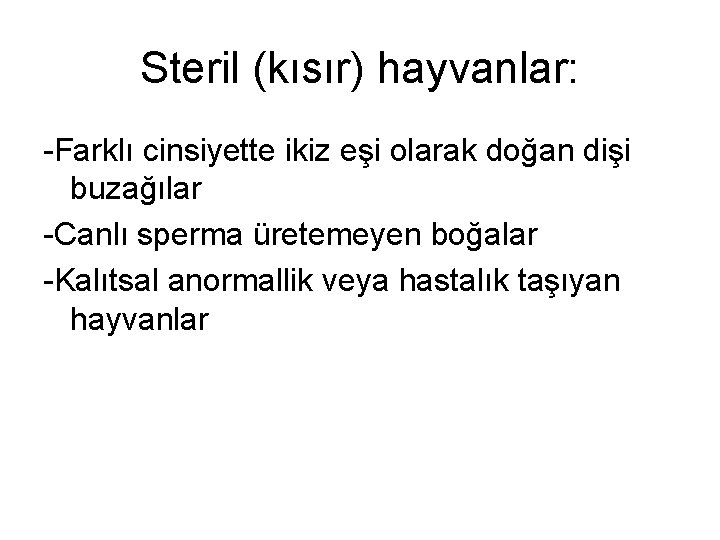 Steril (kısır) hayvanlar:

-Farklı cinsiyette ikiz eşi olarak doğan dişi buzağılar

-Canlı sperma üretemeyen boğalar

-Kalıtsal anormallik veya hastalık taşıyan hayvanlar